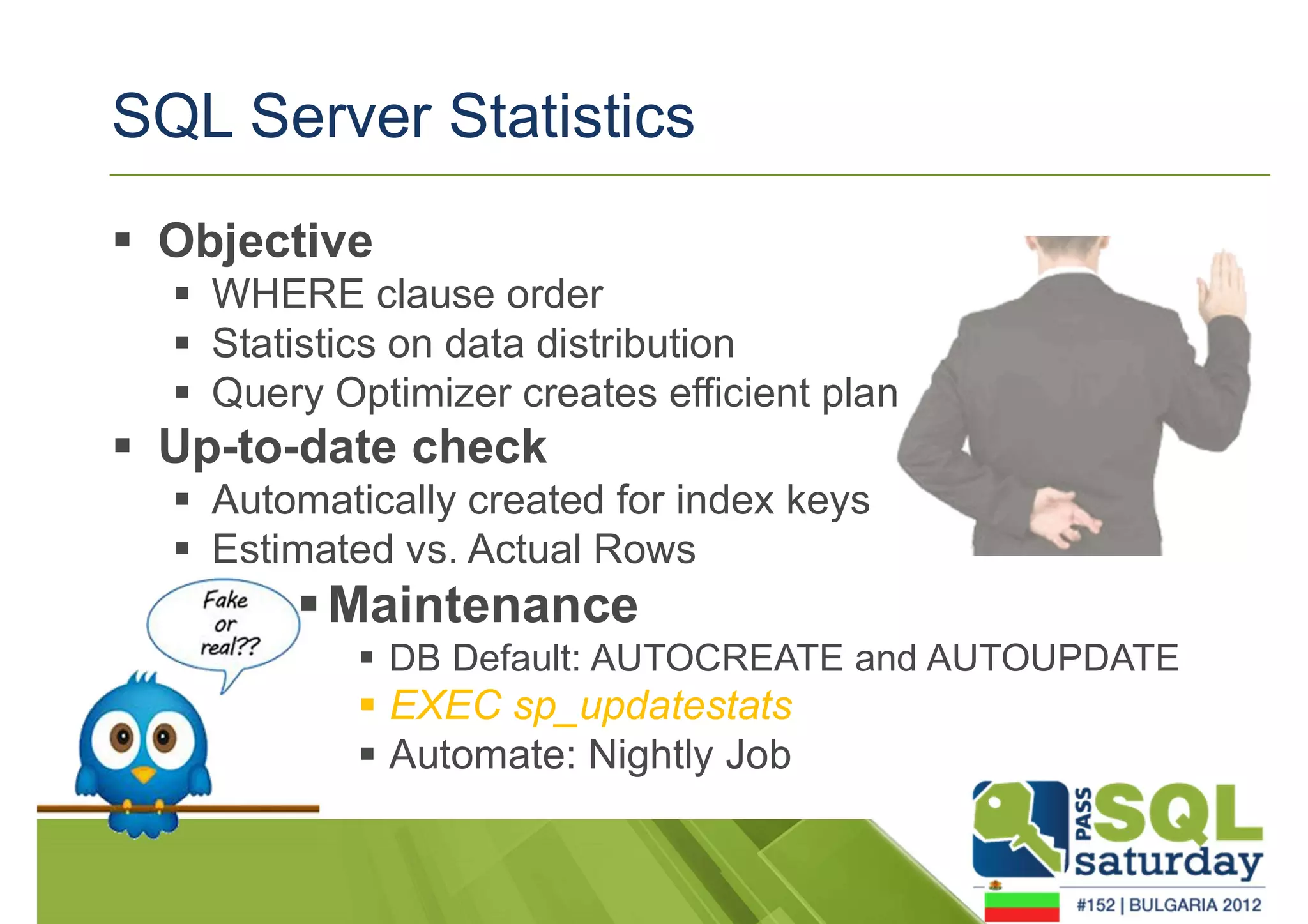 SQL Server Statistics

▪ Objective
▪ WHERE clause order
▪ Statistics on data distribution
▪ Query Optimizer creates efficient plan

▪ Up-to-date check
▪ Automatically created for index keys
▪ Estimated vs. Actual Rows

Fake or real??

▪ Maintenance
▪ DB Default: AUTOCREATE and AUTOUPDATE
▪ EXEC sp_updatestats
▪ Automate: Nightly Job

PASS SQL saturday
#152 | BULGARIA 2012